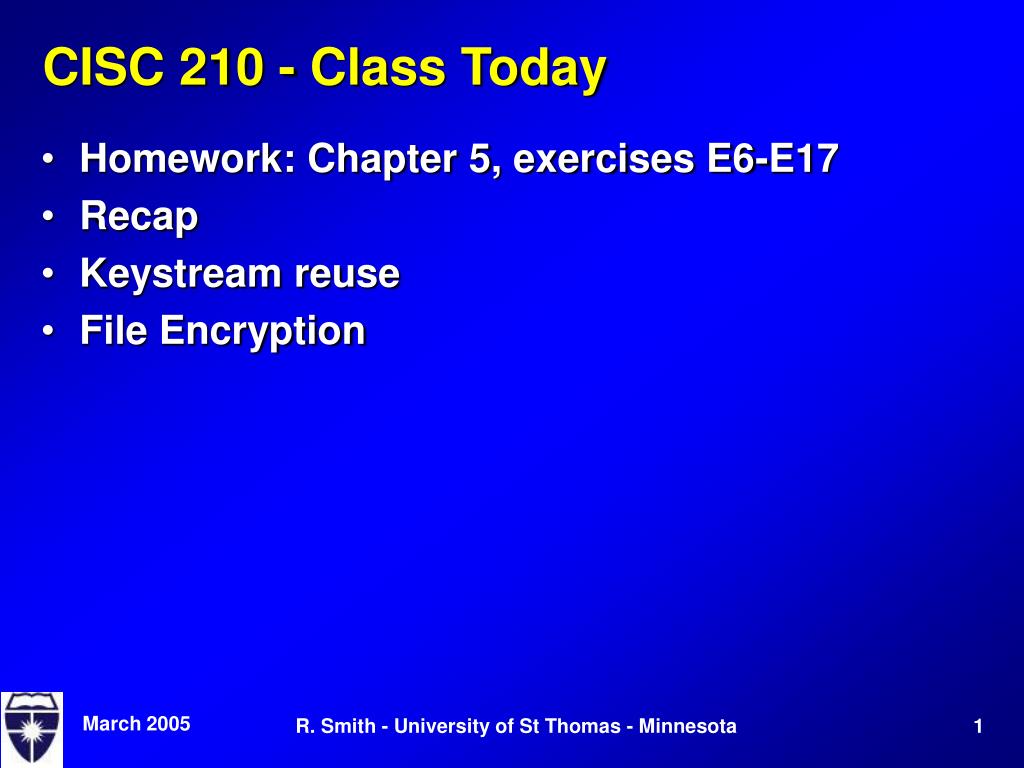 CISC 210 - Class Today

• Homework: Chapter 5, exercises E6-E17
• Recap
• Keystream reuse
• File Encryption

March 2005

R. Smith - University of St Thomas - Minnesota

1